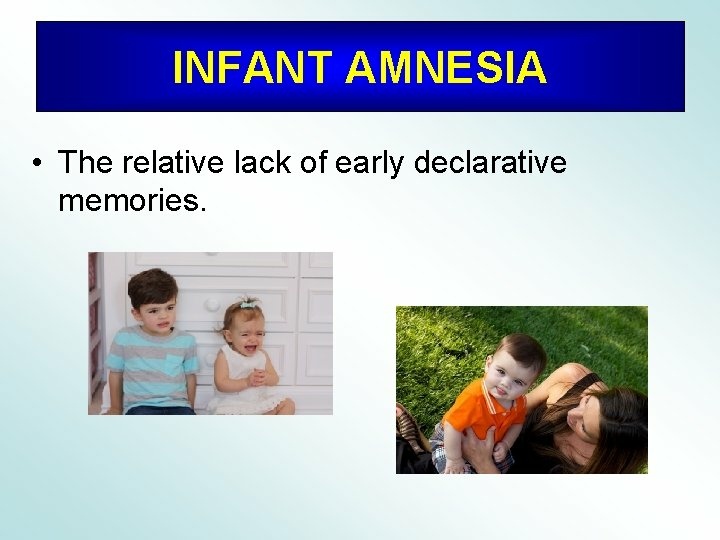 INFANT AMNESIA

• The relative lack of early declarative memories.